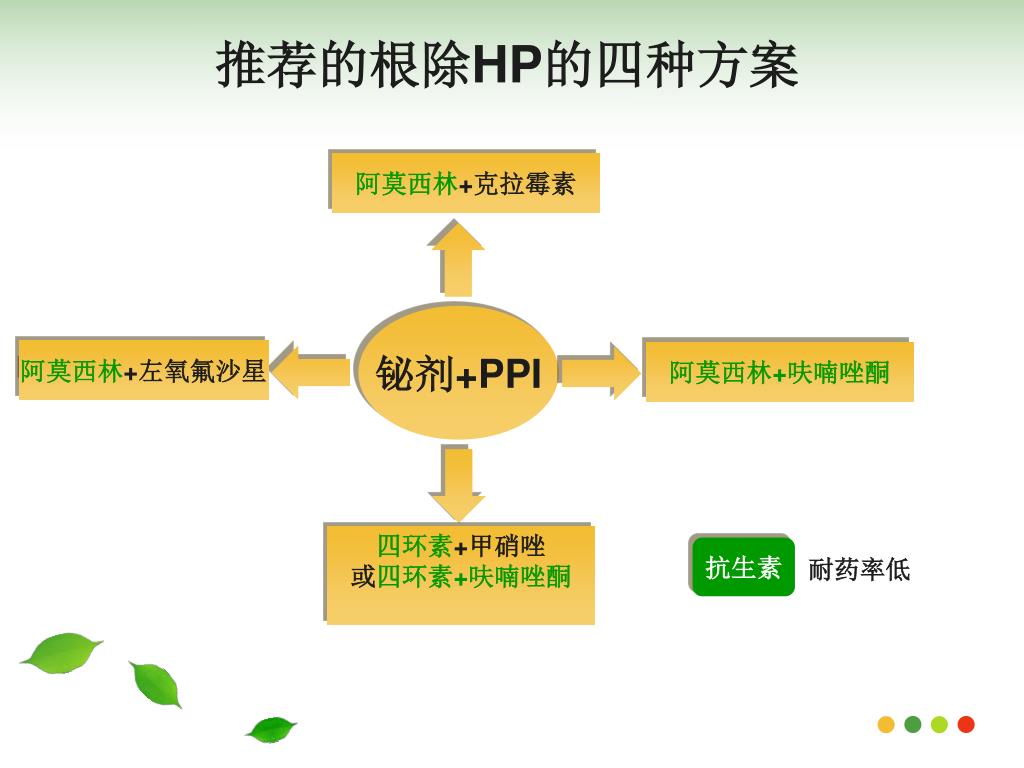 推荐的根除HP的四种方案

阿莫西林+克拉霉素

阿莫西林+左氧氟沙星

铋剂+PPI

阿莫西林+呋喃唑酮

四环素+甲硝唑
或四环素+呋喃唑酮

抗生素 耐药率低